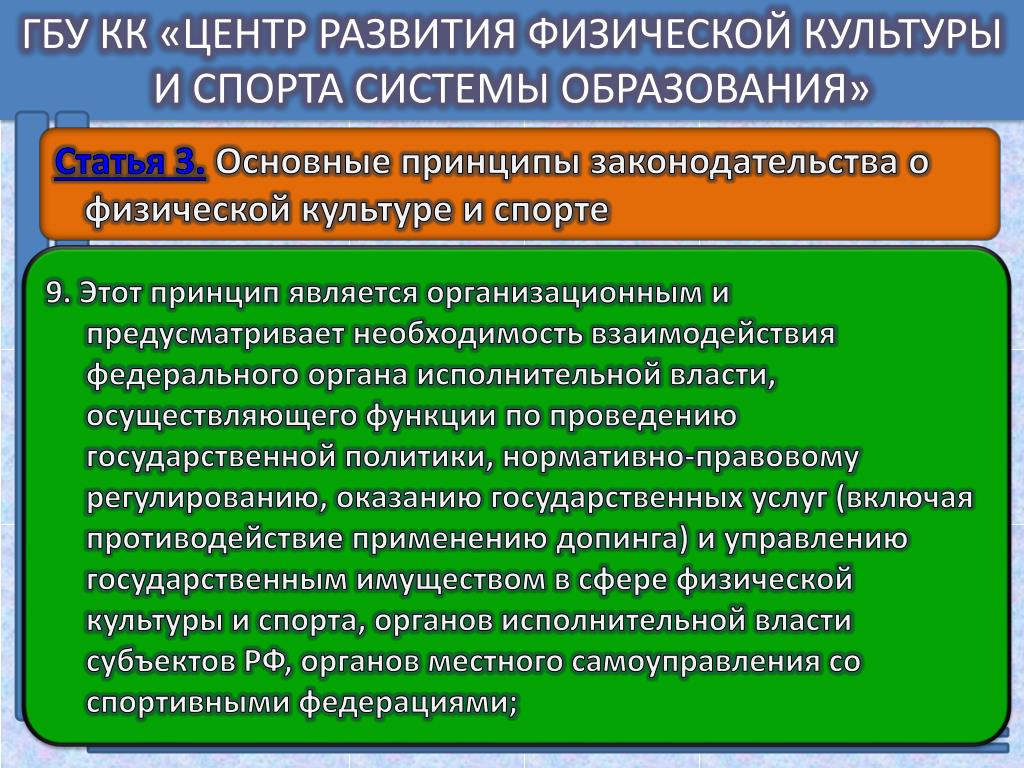 ГБУ КК «ЦЕНТР РАЗВИТИЯ ФИЗИЧЕСКОЙ КУЛЬТУРЫ И СПОРТА СИСТЕМЫ ОБРАЗОВАНИЯ»

Статья 3. Основные принципы законодательства о физической культуре и спорте

9. Этот принцип является организационным и предусматривает необходимость взаимодействия федерального органа исполнительной власти, осуществляющего функции по проведению государственной политики, нормативно-правовому регулированию, оказанию государственных услуг (включая противодействие применению допинга) и управлению государственным имуществом в сфере физической культуры и спорта, органов исполнительной власти субъектов РФ, органов местного самоуправления со спортивными федерациями;